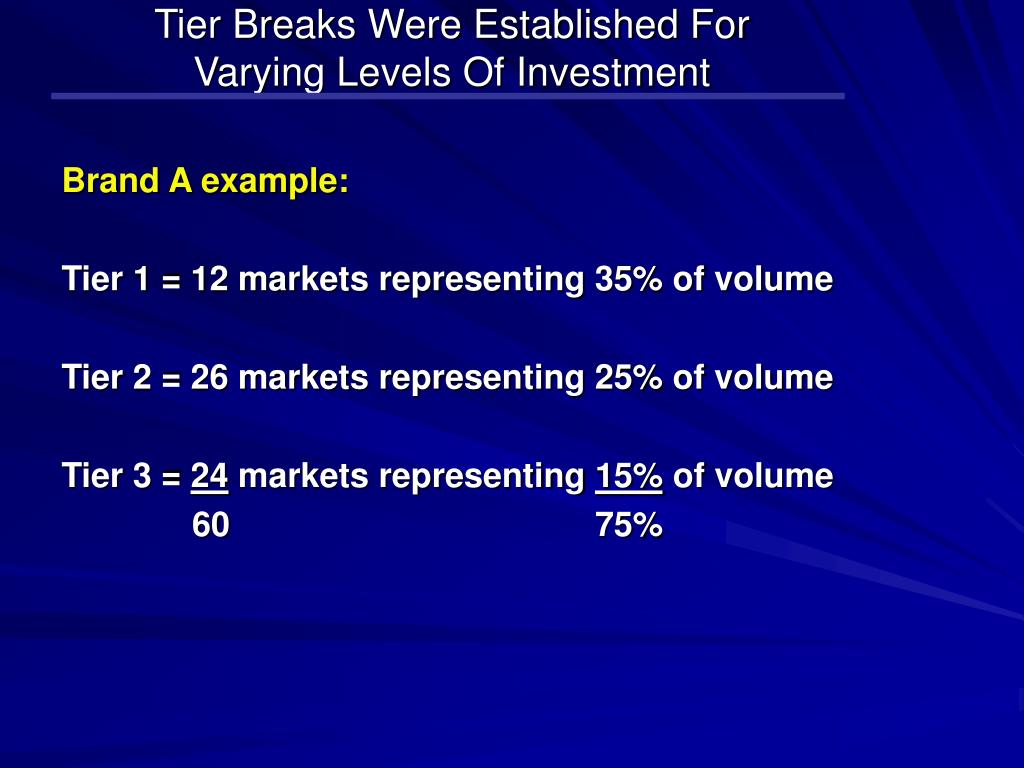 Tier Breaks Were Established For Varying Levels Of Investment

Brand A example:

Tier 1 = 12 markets representing 35% of volume

Tier 2 = 26 markets representing 25% of volume

Tier 3 = 24 markets representing 15% of volume
60 75%